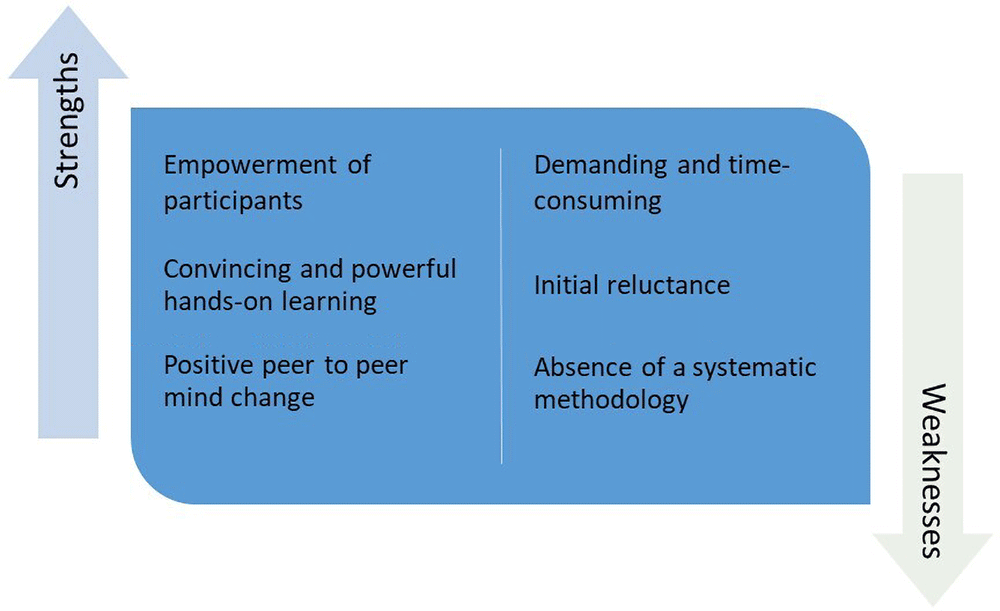 Strengths

Empowerment of participants

Convincing and powerful hands-on learning

Positive peer to peer mind change

Demanding and time-consuming

Initial reluctance

Absence of a systematic methodology

Weaknesses